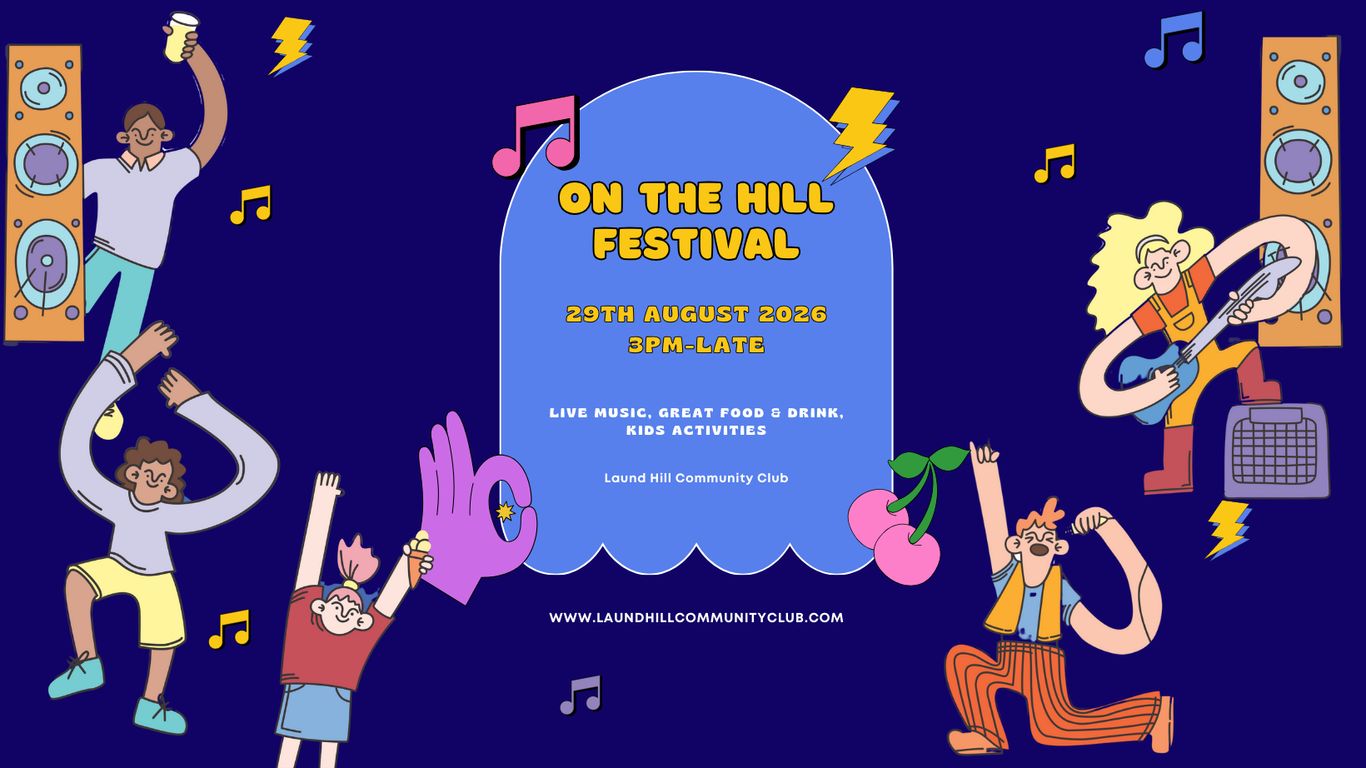 ON THE HILL FESTIVAL

29TH AUGUST 2026
3PM-LATE

LIVE MUSIC, GREAT FOOD & DRINK, KIDS ACTIVITIES

Laund Hill Community Club

WWW.LAUNDHILLCOMMUNITYCLUB.COM